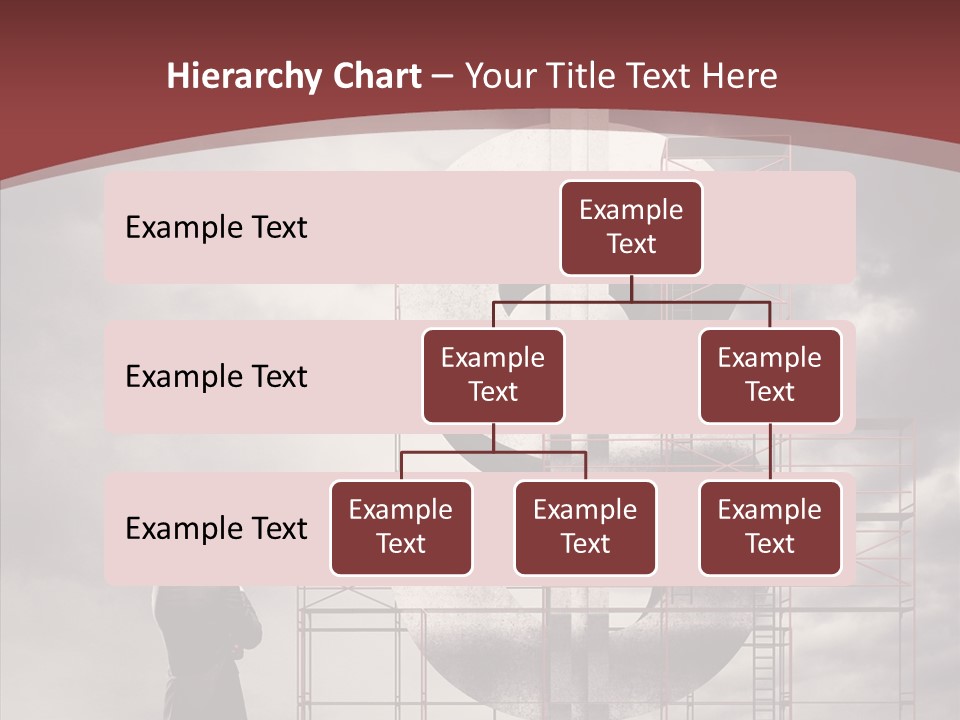 Hierarchy Chart – Your Title Text Here

Example Text

Example Text

Example Text

Example Text

Example Text

Example Text

Example Text

Example Text

Example Text